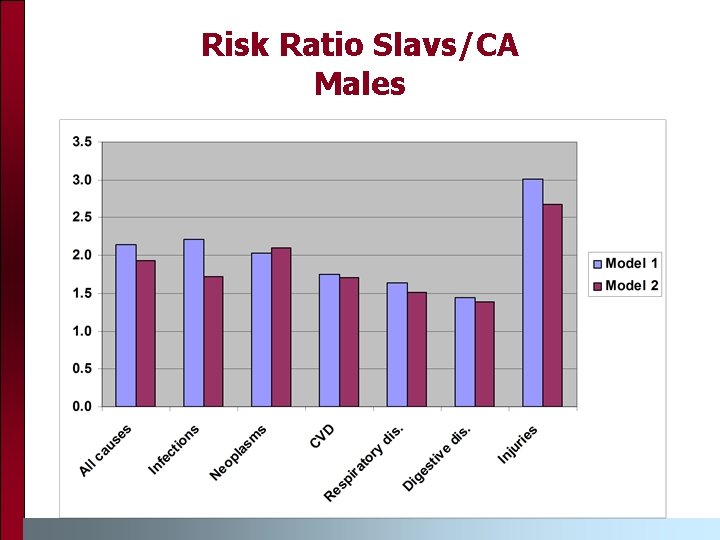 Risk Ratio Slavs/CA
Males

3.5
3.0
2.5
2.0
1.5
1.0
0.5
0.0

All causes
Infections
Neoplasms
CVD
Respiratory dis.
Digestive dis.
Injuries

Model 1
Model 2